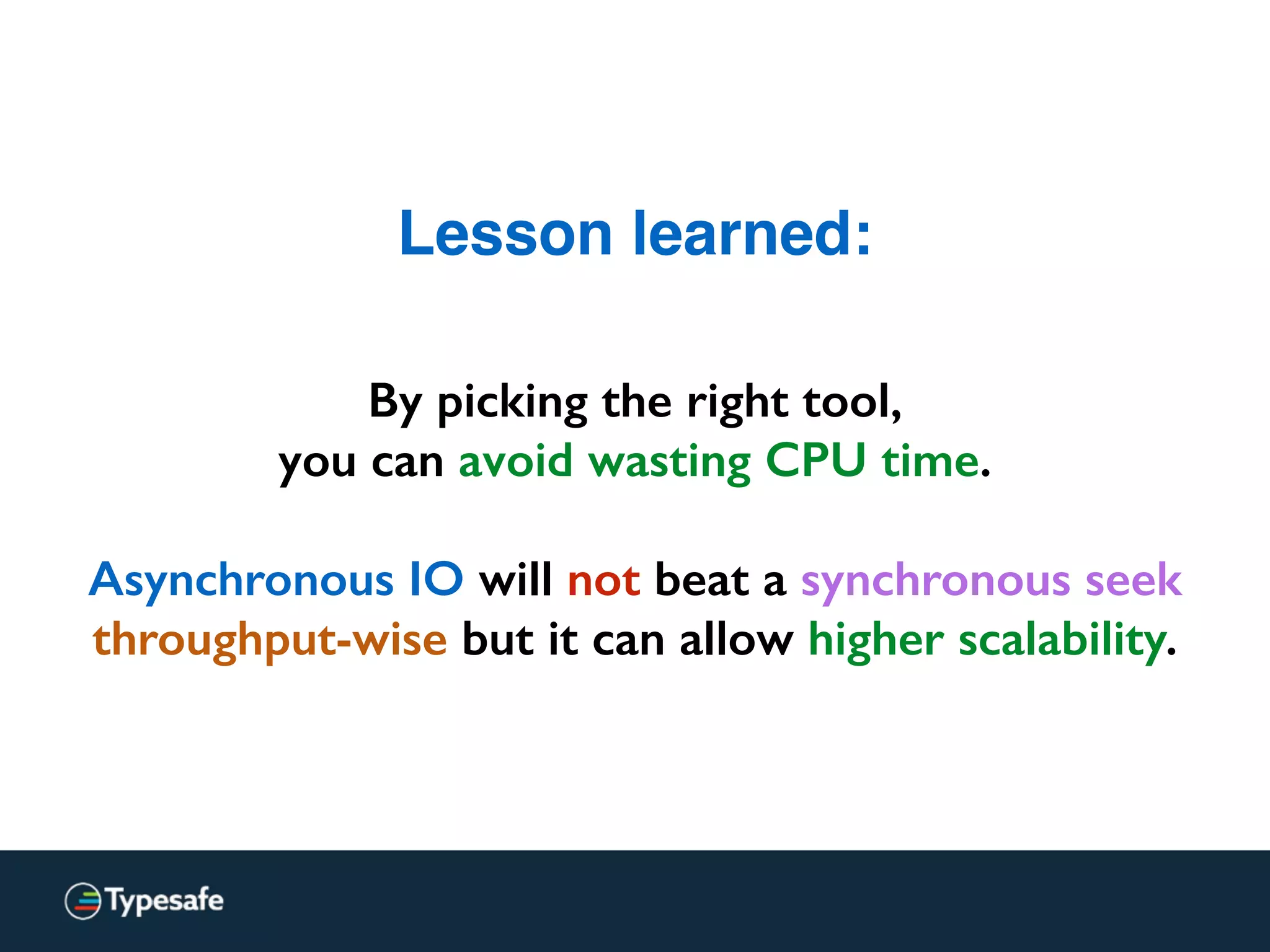 Lesson learned:

By picking the right tool,
you can avoid wasting CPU time.

Asynchronous IO will not beat a synchronous seek throughput-wise but it can allow higher scalability.

Typesafe